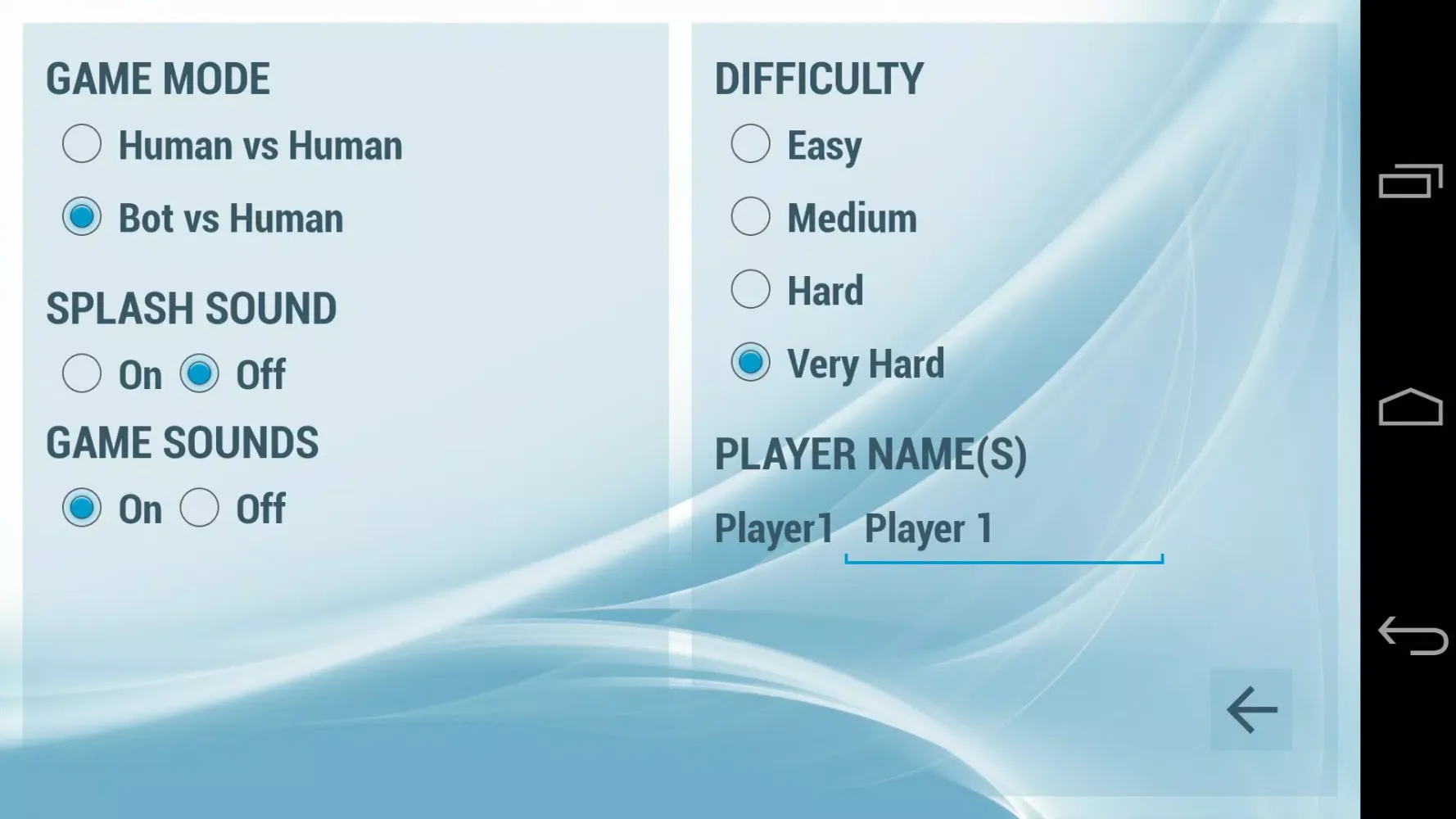 GAME MODE

Human vs Human

Bot vs Human

SPLASH SOUND

On Off

GAME SOUNDS

On Off

DIFFICULTY

Easy

Medium

Hard

Very Hard

PLAYER NAME(S)

Player1 Player 1